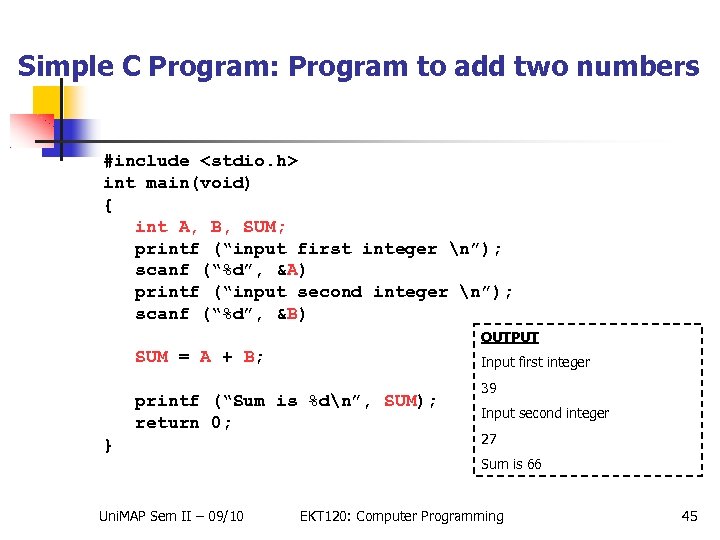 Simple C Program: Program to add two numbers

#include <stdio.h>
int main(void)
{
int A, B, SUM;
printf (“input first integer \n”);
scanf (“%d”, &A)
printf (“input second integer \n”);
scanf (“%d”, &B)

SUM = A + B;

printf (“Sum is %d\n”, SUM);
return 0;
}

OUTPUT
Input first integer
39
Input second integer
27
Sum is 66

UniMAP Sem II – 09/10 EKT120: Computer Programming 45